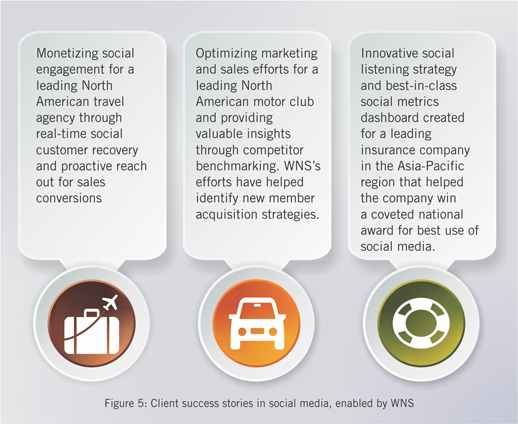 Monetizing social engagement for a leading North American travel agency through real-time social customer recovery and proactive reach out for sales conversions

Optimizing marketing and sales efforts for a leading North American motor club and providing valuable insights through competitor benchmarking. WNS's efforts have helped identify new member acquisition strategies.

Innovative social listening strategy and best-in-class social metrics dashboard created for a leading insurance company in the Asia-Pacific region that helped the company win a coveted national award for best use of social media.

Figure 5: Client success stories in social media, enabled by WNS